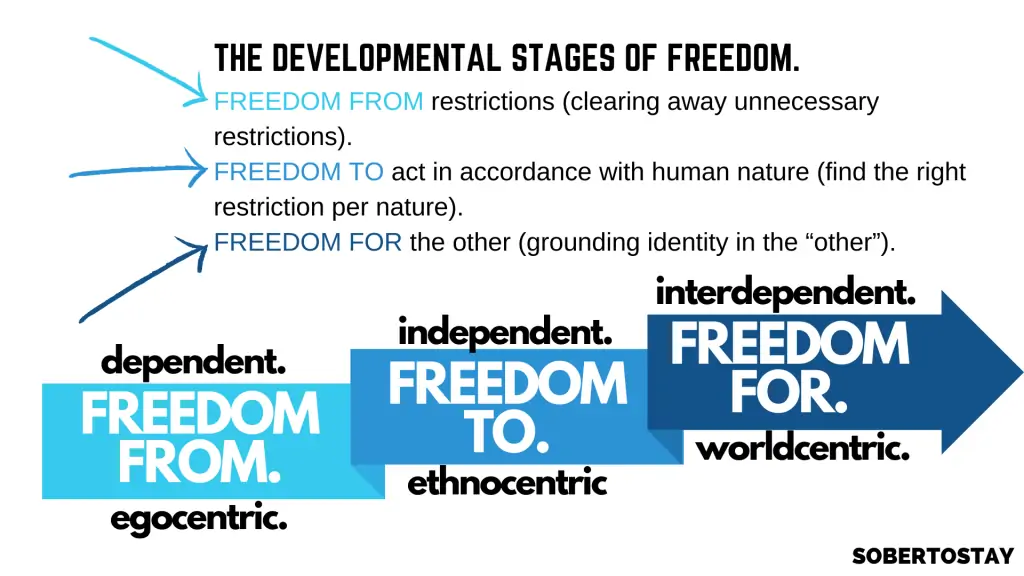 THE DEVELOPMENTAL STAGES OF FREEDOM.

FREEDOM FROM restrictions (clearing away unnecessary restrictions).

FREEDOM TO act in accordance with human nature (find the right restriction per nature).

FREEDOM FOR the other (grounding identity in the “other”).

dependent.
FREEDOM FROM.
egocentric.

independent.
FREEDOM TO.
ethnocentric

interdependent.
FREEDOM FOR.
worldcentric.

SOBERTOSTAY